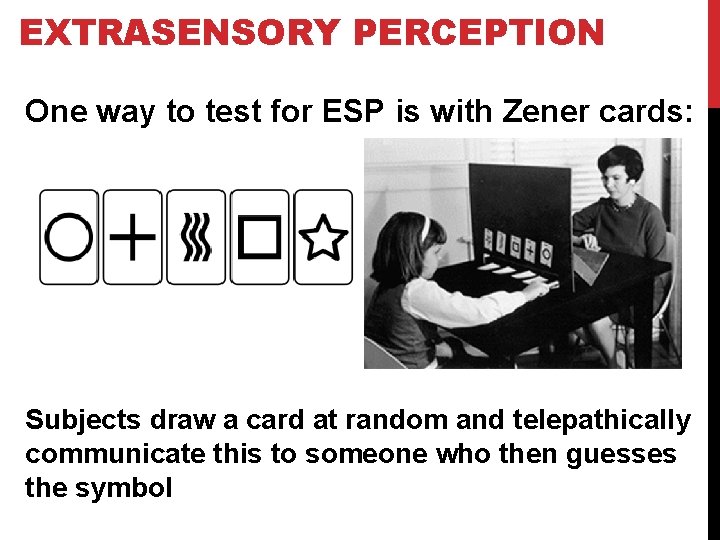 EXTRASENSORY PERCEPTION

One way to test for ESP is with Zener cards:

Subjects draw a card at random and telepathically communicate this to someone who then guesses the symbol